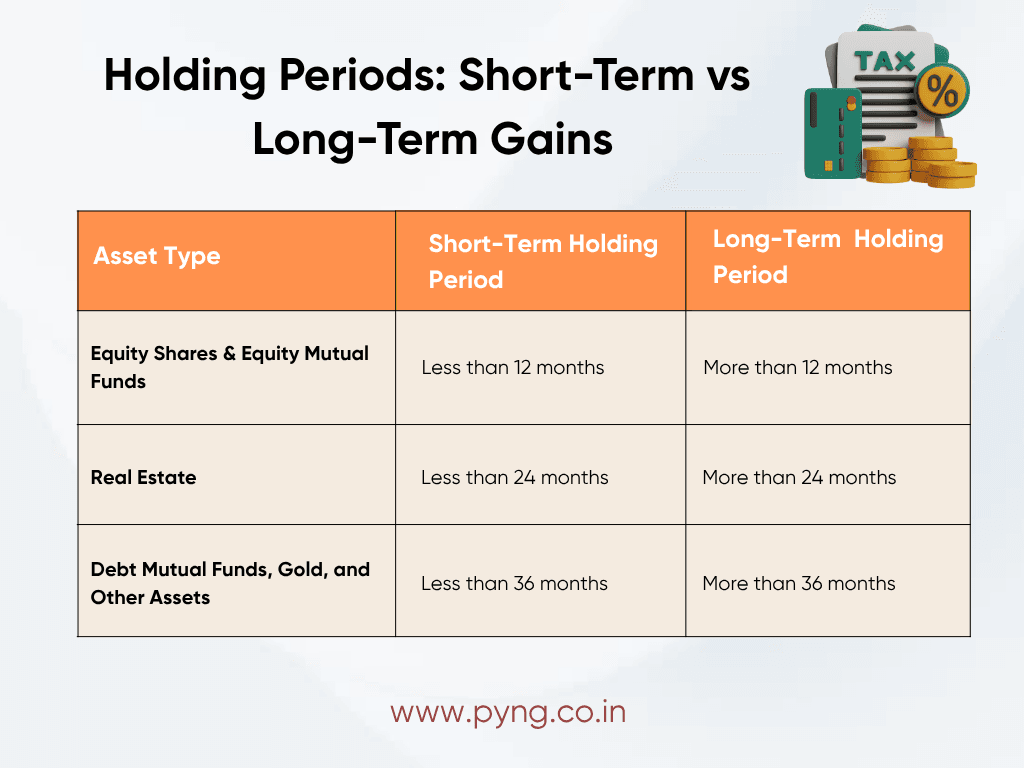 Holding Periods: Short-Term vs Long-Term Gains

TAX
%

| Asset Type | Short-Term Holding Period | Long-Term Holding Period |
|---|---|---|
| Equity Shares & Equity Mutual Funds | Less than 12 months | More than 12 months |
| Real Estate | Less than 24 months | More than 24 months |
| Debt Mutual Funds, Gold, and Other Assets | Less than 36 months | More than 36 months |

www.pyng.co.in